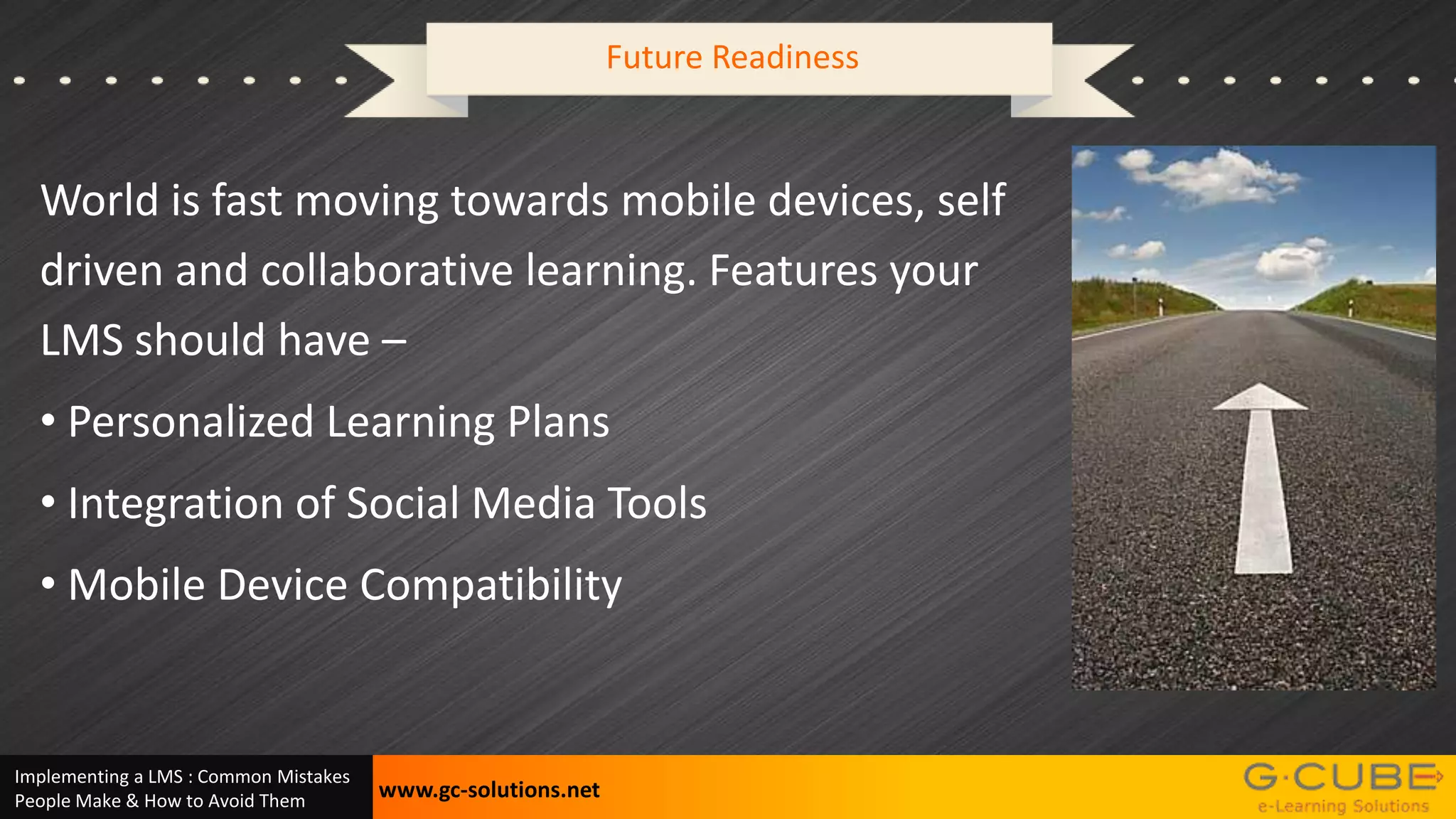 Future Readiness

World is fast moving towards mobile devices, self driven and collaborative learning. Features your LMS should have –

• Personalized Learning Plans

• Integration of Social Media Tools

• Mobile Device Compatibility

Implementing a LMS : Common Mistakes People Make & How to Avoid Them

www.gc-solutions.net

G·CUBE
e-Learning Solutions